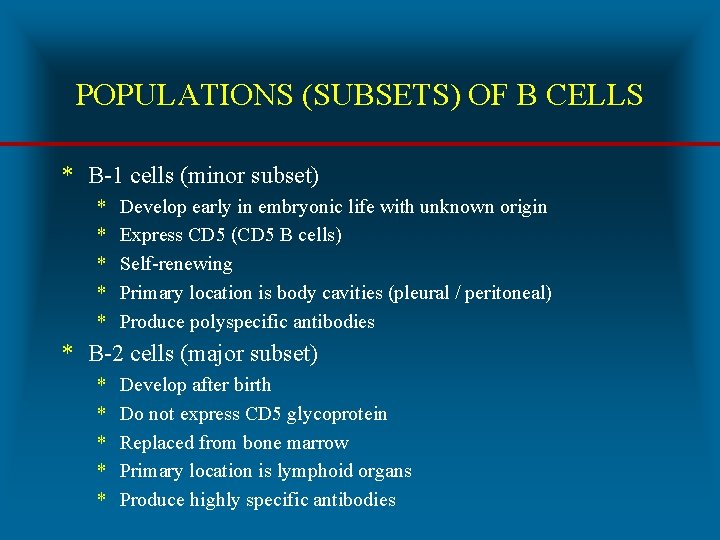 POPULATIONS (SUBSETS) OF B CELLS

* B-1 cells (minor subset)
  * Develop early in embryonic life with unknown origin
  * Express CD5 (CD5 B cells)
  * Self-renewing
  * Primary location is body cavities (pleural / peritoneal)
  * Produce polyspecific antibodies
* B-2 cells (major subset)
  * Develop after birth
  * Do not express CD5 glycoprotein
  * Replaced from bone marrow
  * Primary location is lymphoid organs
  * Produce highly specific antibodies